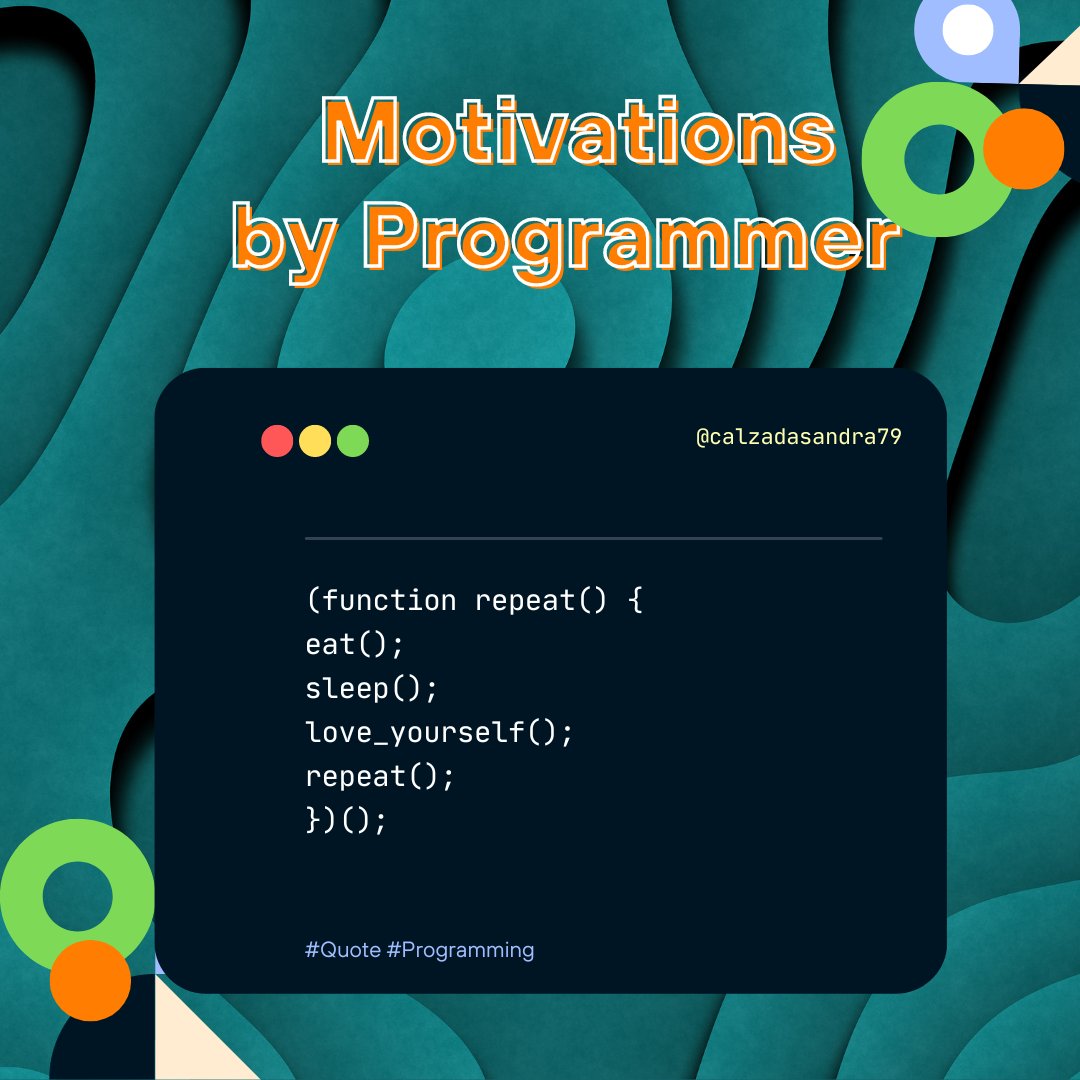 Motivations by Programmer

@calzadasandra79

(function repeat() {
eat();
sleep();
love_yourself();
repeat();
})();

#Quote #Programming